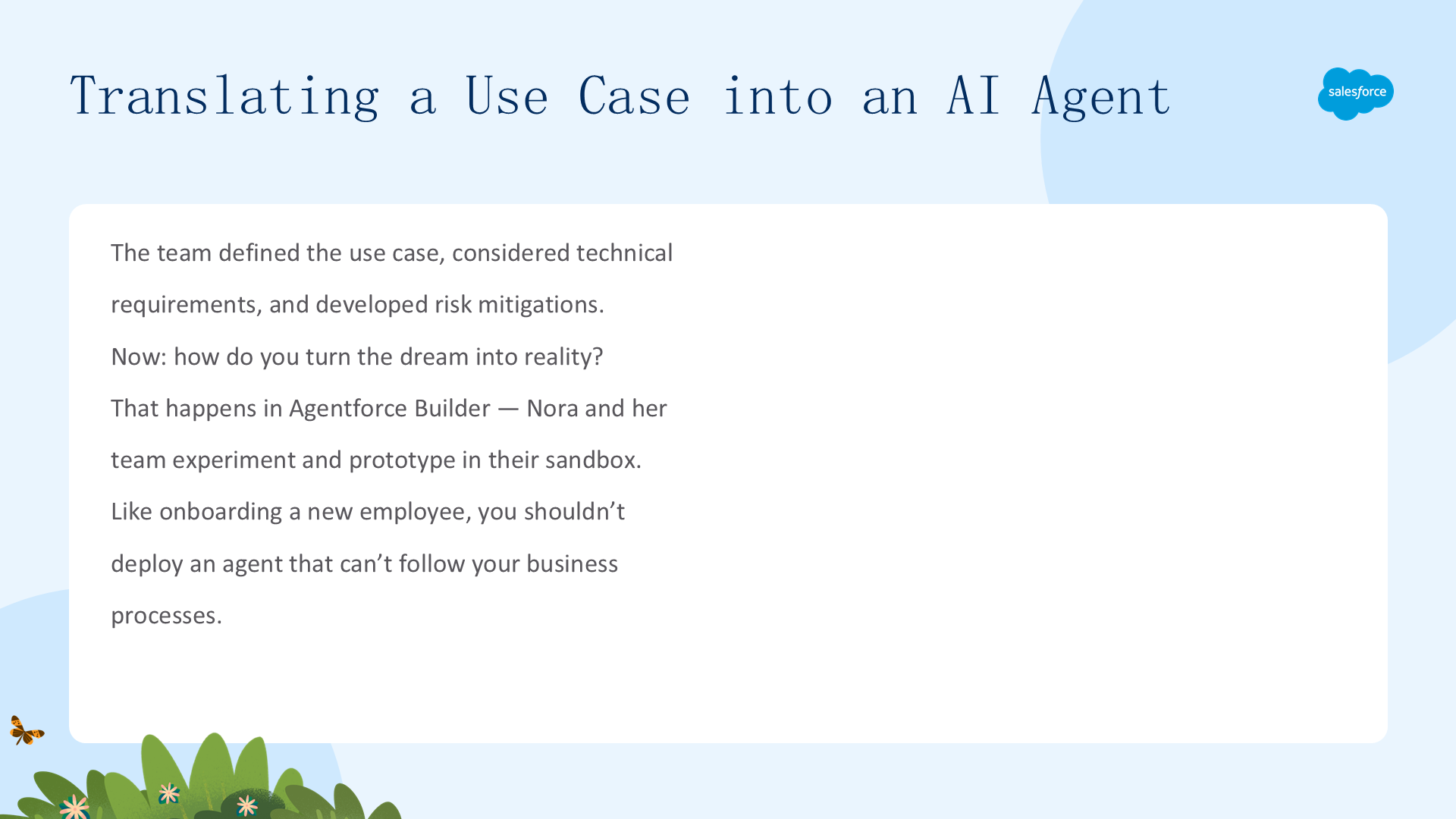 Translating a Use Case into an AI Agent

salesforce

The team defined the use case, considered technical requirements, and developed risk mitigations.

Now: how do you turn the dream into reality?

That happens in Agentforce Builder — Nora and her team experiment and prototype in their sandbox.

Like onboarding a new employee, you shouldn't deploy an agent that can't follow your business processes.